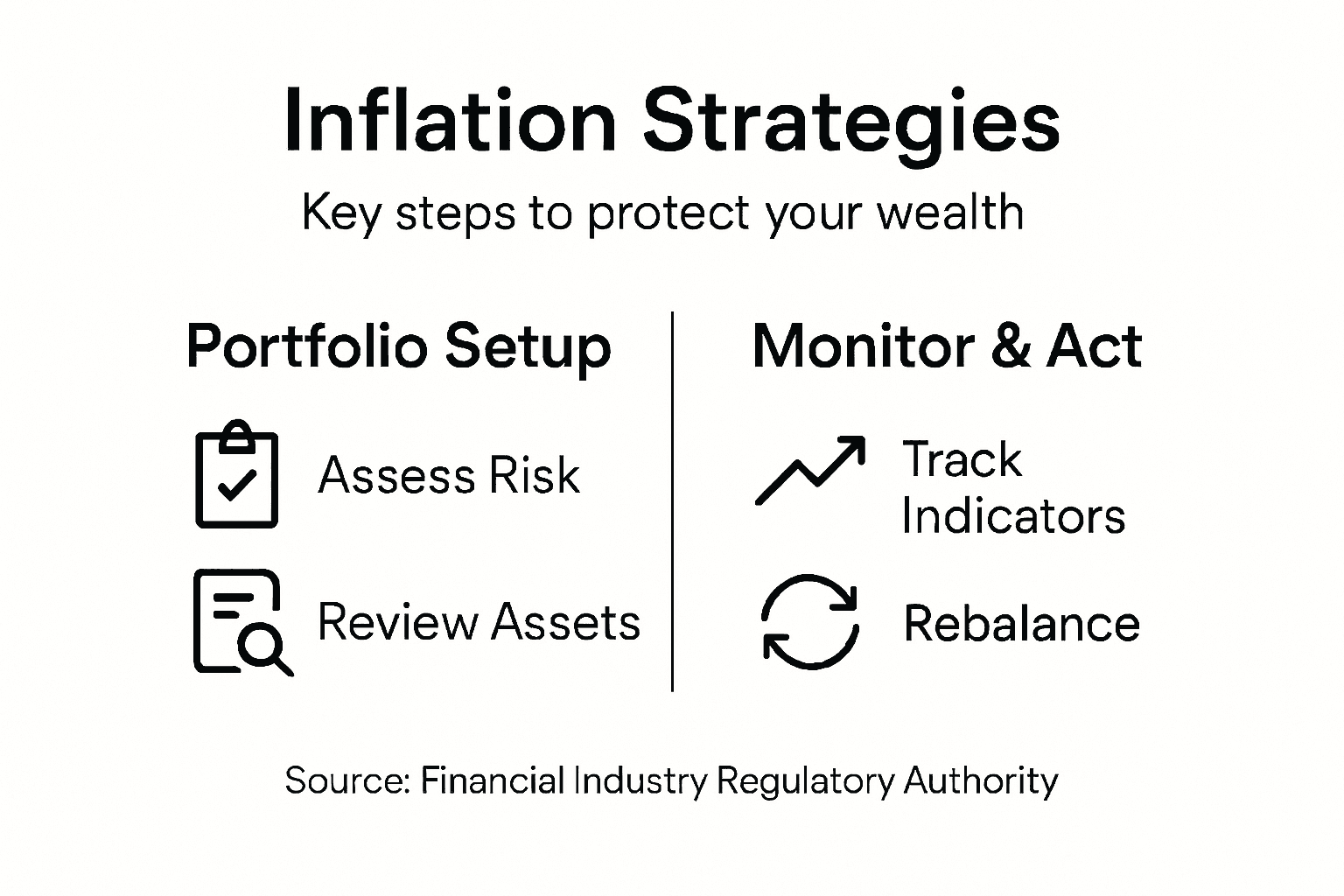 Inflation Strategies

Key steps to protect your wealth

Portfolio Setup

Assess Risk

Review Assets

Monitor & Act

Track Indicators

Rebalance

Source: Financial Industry Regulatory Authority